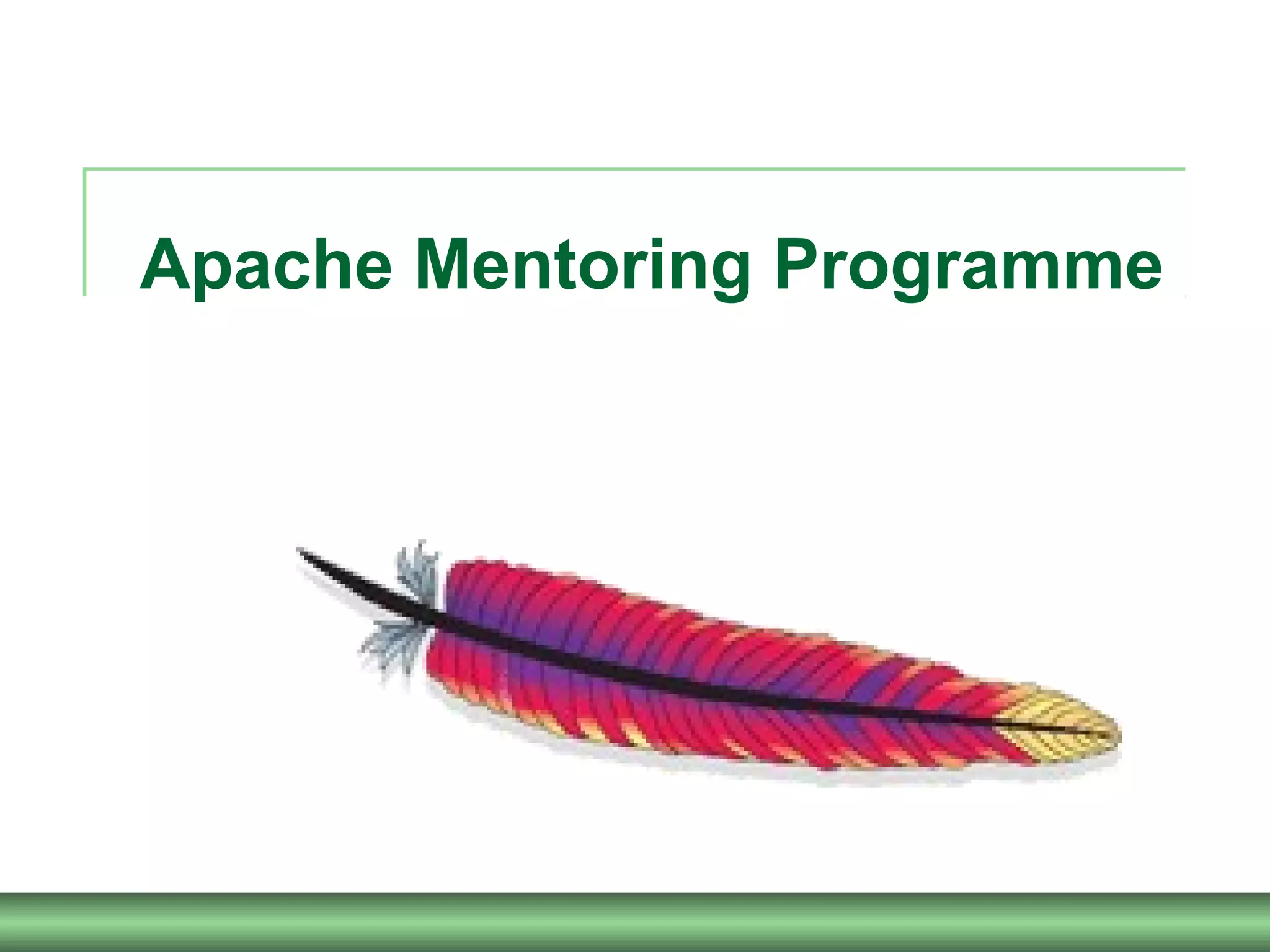 Apache Mentoring Programme